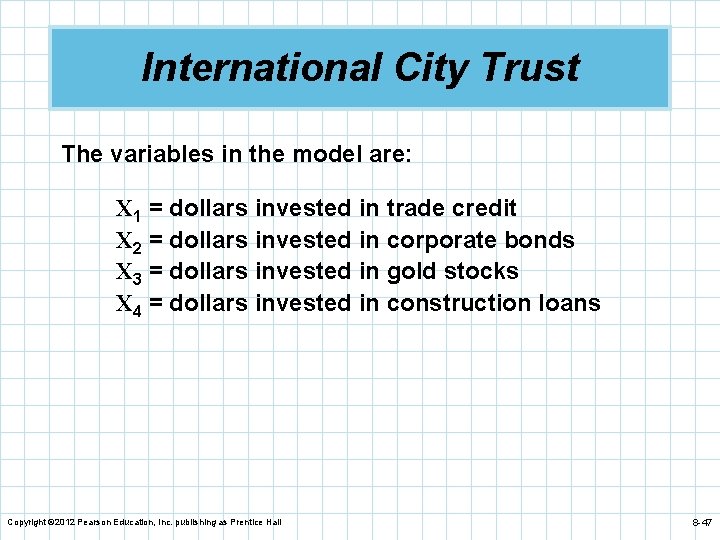 International City Trust

The variables in the model are:

$X_1$ = dollars invested in trade credit
$X_2$ = dollars invested in corporate bonds
$X_3$ = dollars invested in gold stocks
$X_4$ = dollars invested in construction loans

Copyright ©2012 Pearson Education, Inc. publishing as Prentice Hall

8-47